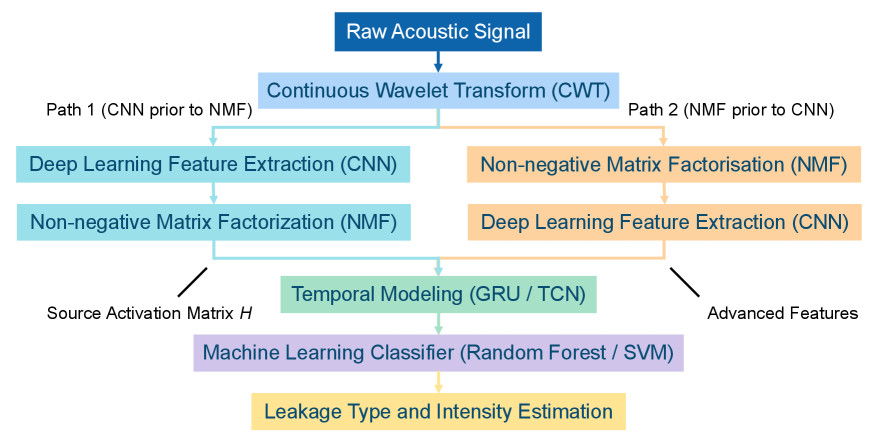 Raw Acoustic Signal

Continuous Wavelet Transform (CWT)

Path 1 (CNN prior to NMF)

Path 2 (NMF prior to CNN)

Deep Learning Feature Extraction (CNN)

Non-negative Matrix Factorization (NMF)

Non-negative Matrix Factorisation (NMF)

Deep Learning Feature Extraction (CNN)

Source Activation Matrix $H$

Temporal Modeling (GRU / TCN)

Advanced Features

Machine Learning Classifier (Random Forest / SVM)

Leakage Type and Intensity Estimation